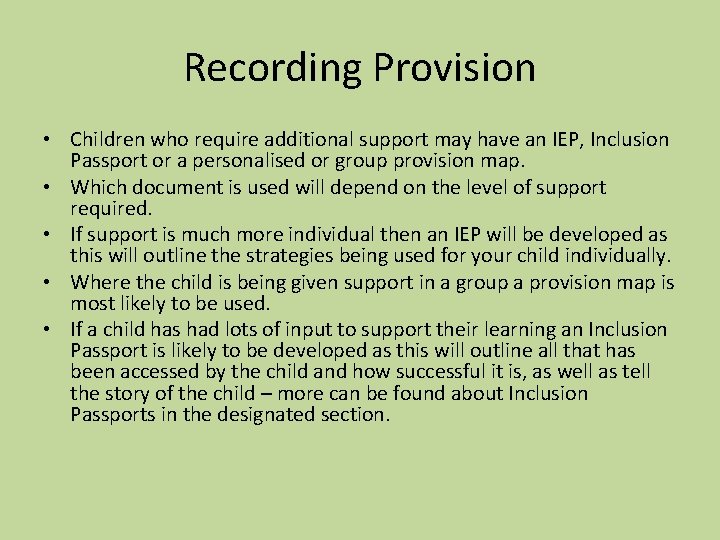 Recording Provision

• Children who require additional support may have an IEP, Inclusion Passport or a personalised or group provision map.
• Which document is used will depend on the level of support required.
• If support is much more individual then an IEP will be developed as this will outline the strategies being used for your child individually.
• Where the child is being given support in a group a provision map is most likely to be used.
• If a child has had lots of input to support their learning an Inclusion Passport is likely to be developed as this will outline all that has been accessed by the child and how successful it is, as well as tell the story of the child – more can be found about Inclusion Passports in the designated section.